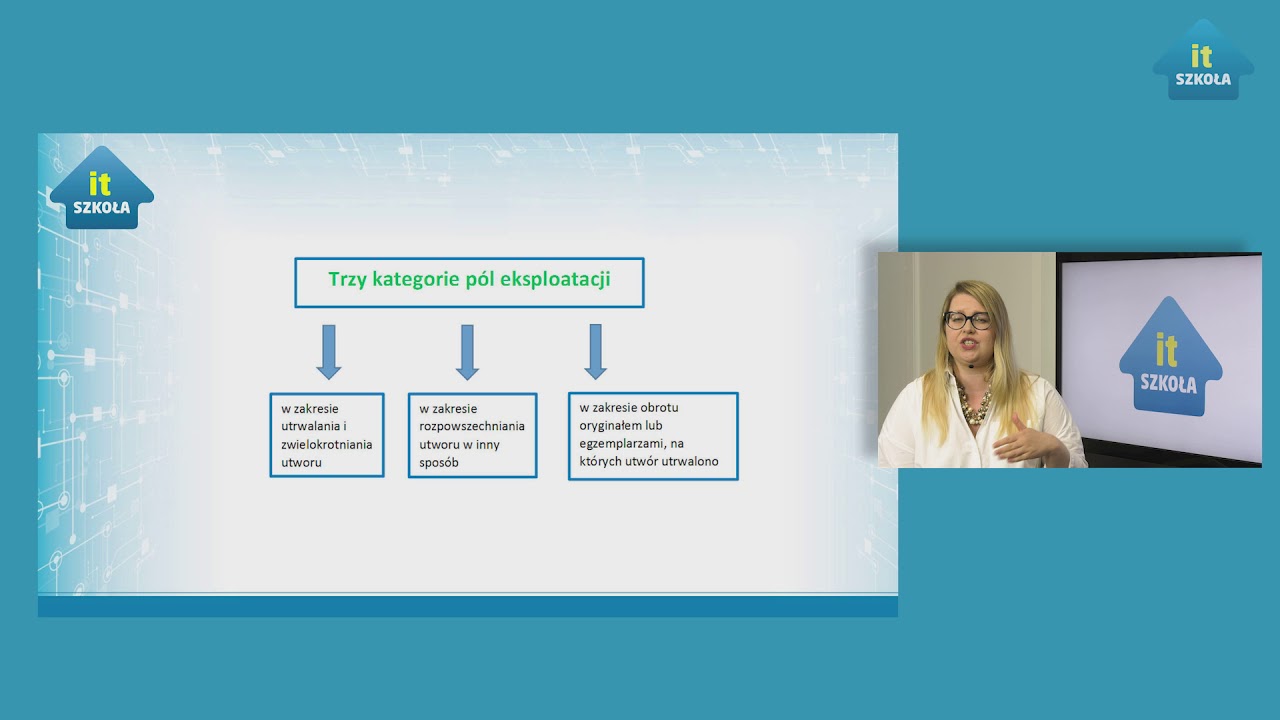 it
SZKOŁA

it
SZKOŁA

Trzy kategorie pól eksploatacji

w zakresie utrwalania i zwielokrotniania utworu

w zakresie rozpowszechniania utworu w inny sposób

w zakresie obrotu oryginałem lub egzemplarzami, na których utwór utrwalono

it
SZKOŁA